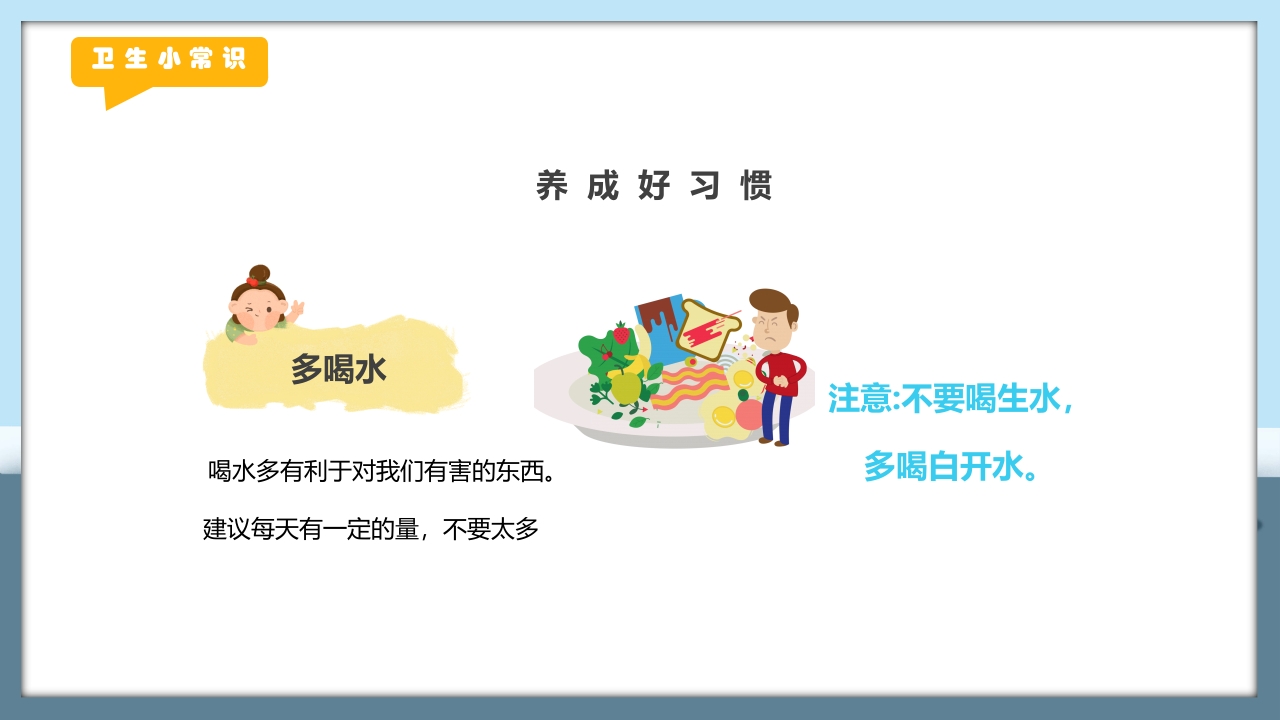 卫生小常识

养成好习惯

多喝水

喝水多有利于对我们有害的东西。

建议每天有一定的量，不要太多

注意:不要喝生水，

多喝白开水。